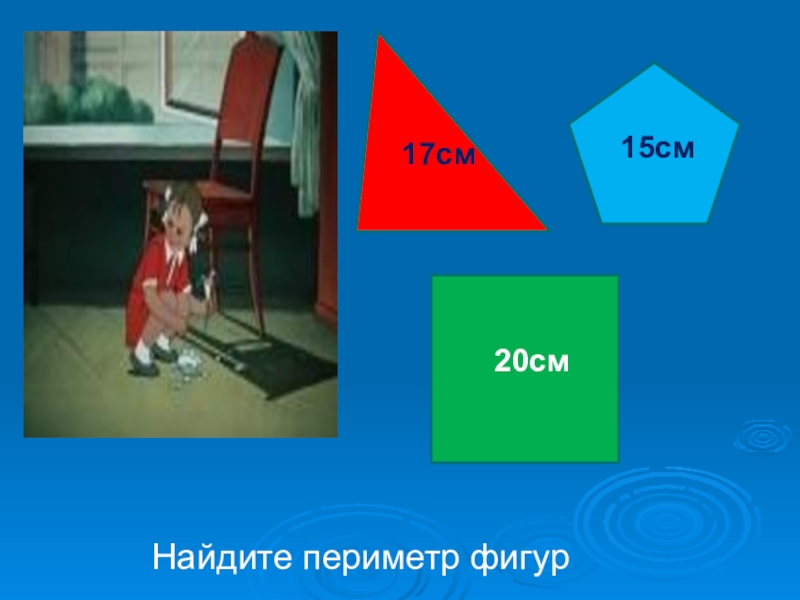 17см

15см

20см

Найдите периметр фигур